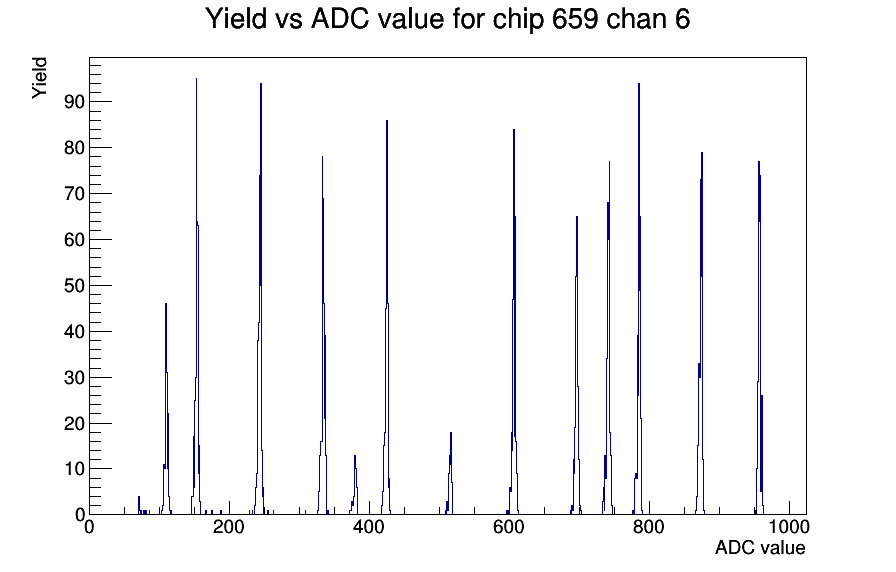 Yield vs ADC value for chip 659 chan 6

Yield

90
80
70
60
50
40
30
20
10
0

0
200
400
600
800
1000

ADC value